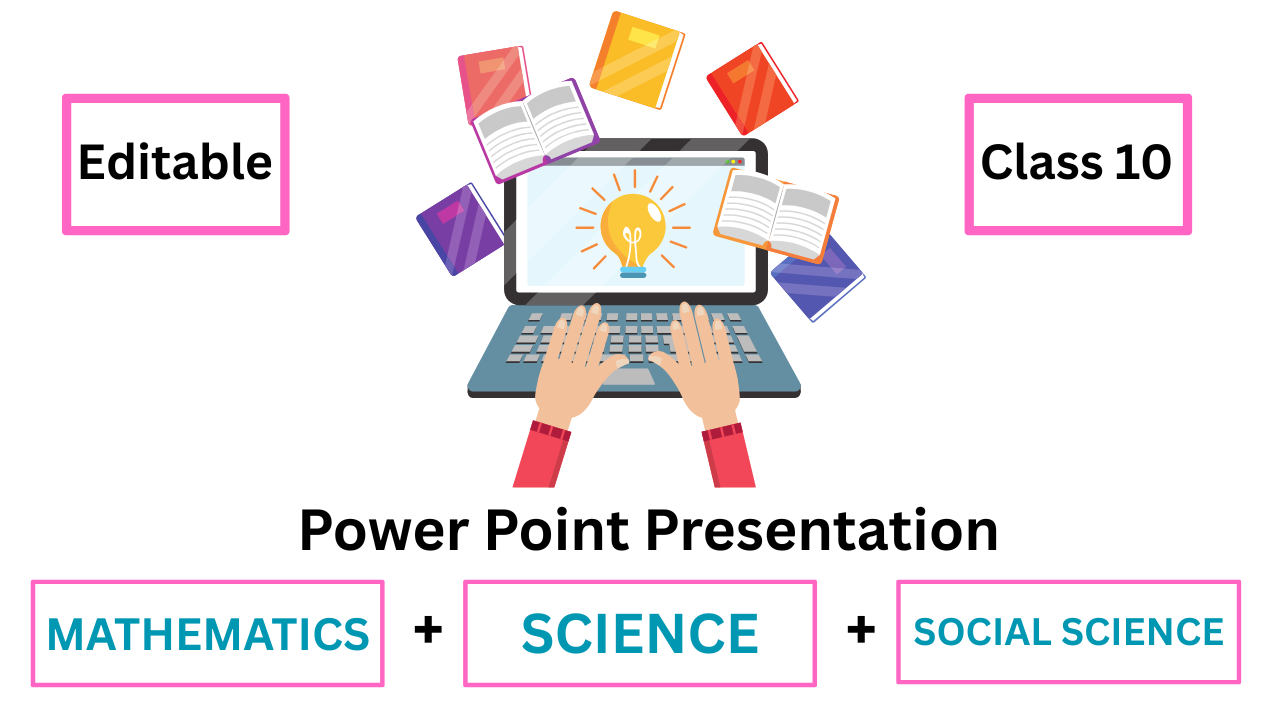 Editable

Class 10

Power Point Presentation

MATHEMATICS + SCIENCE + SOCIAL SCIENCE